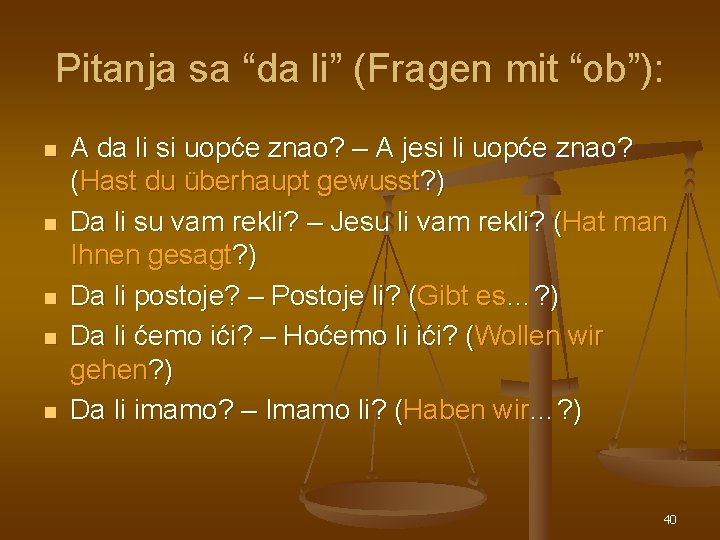 Pitanja sa “da li” (Fragen mit “ob”):

- A da li si uopće znao? – A jesi li uopće znao? (Hast du überhaupt gewusst?)
- Da li su vam rekli? – Jesu li vam rekli? (Hat man Ihnen gesagt?)
- Da li postoje? – Postoje li? (Gibt es…?)
- Da li ćemo ići? – Hoćemo li ići? (Wollen wir gehen?)
- Da li imamo? – Imamo li? (Haben wir…?)

40